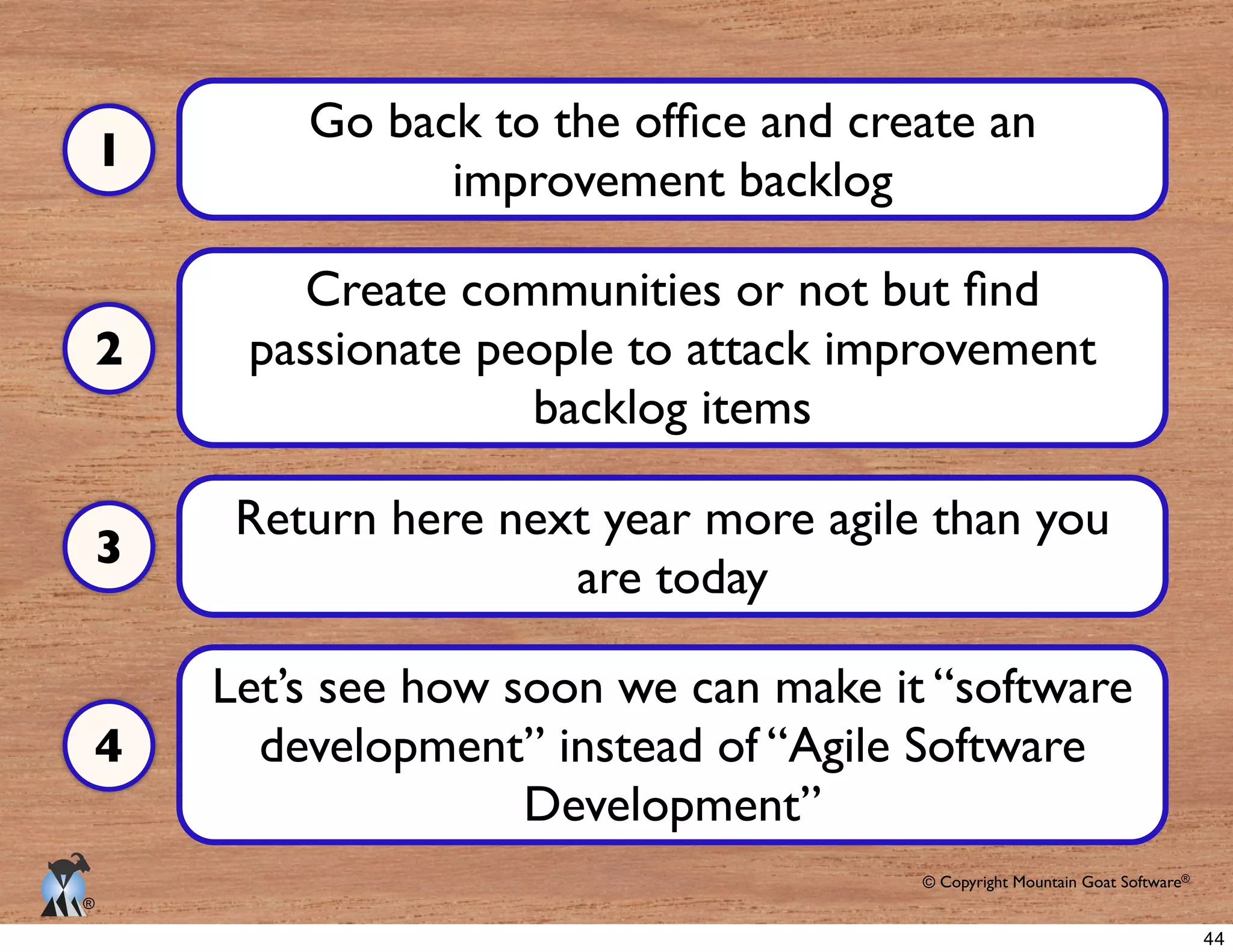 1

Go back to the office and create an improvement backlog

2

Create communities or not but find passionate people to attack improvement backlog items

3

Return here next year more agile than you are today

4

Let’s see how soon we can make it “software development” instead of “Agile Software Development”

®

© Copyright Mountain Goat Software®

44